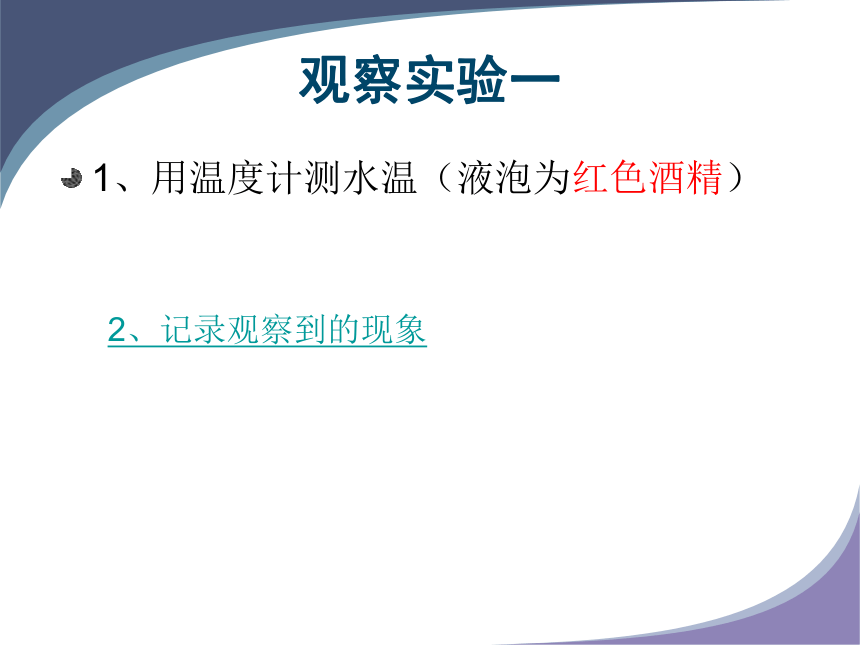 观察实验一

1、用温度计测水温（液泡为红色酒精）

2、记录观察到的现象